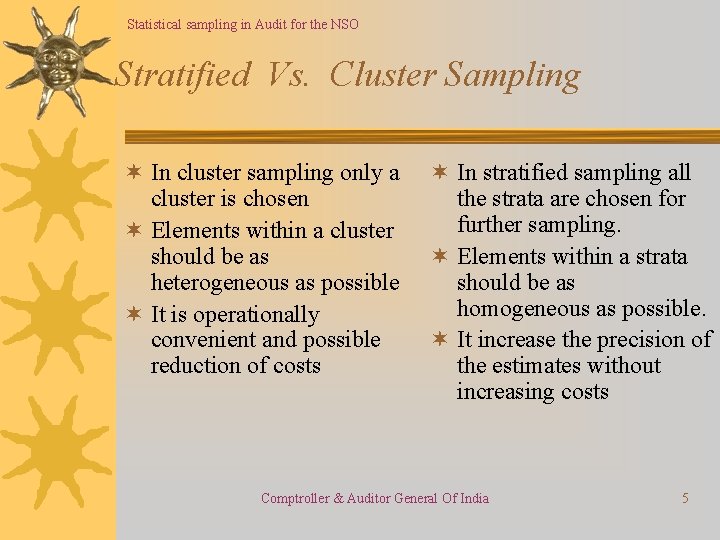 Statistical sampling in Audit for the NSO

Stratified Vs. Cluster Sampling

✶ In cluster sampling only a cluster is chosen
✶ Elements within a cluster should be as heterogeneous as possible
✶ It is operationally convenient and possible reduction of costs

✶ In stratified sampling all the strata are chosen for further sampling.
✶ Elements within a strata should be as homogeneous as possible.
✶ It increase the precision of the estimates without increasing costs

Comptroller & Auditor General Of India

5